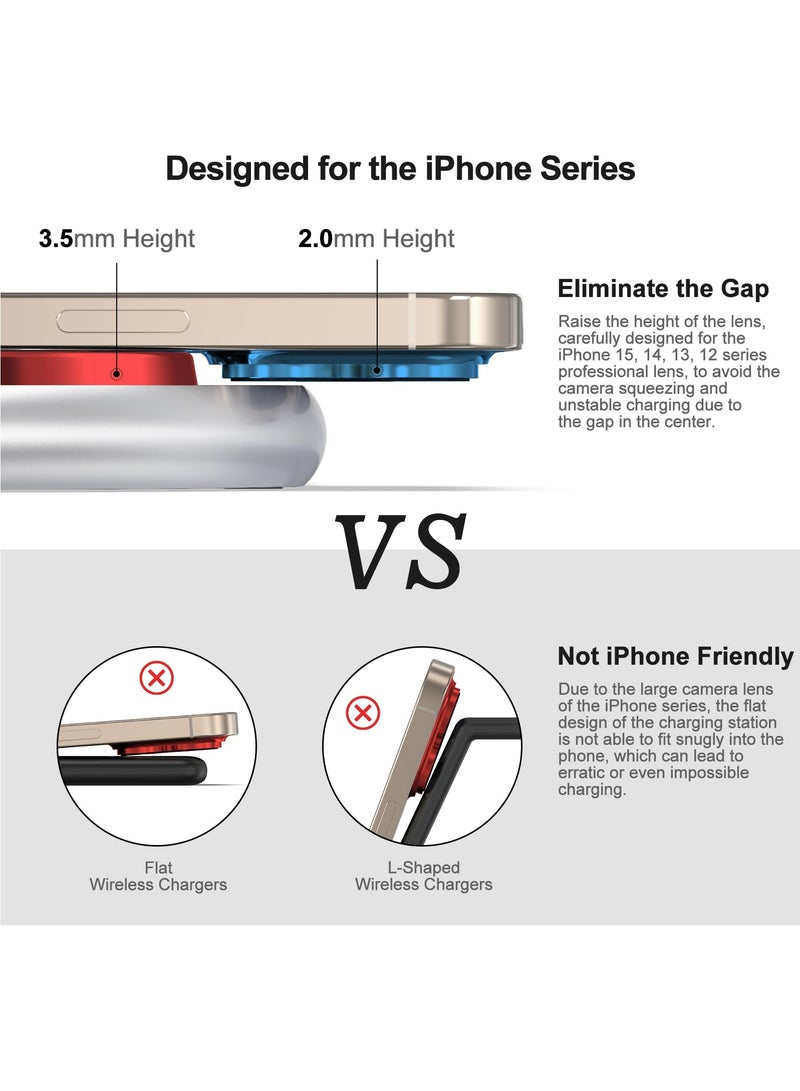 Designed for the iPhone Series

3.5mm Height

2.0mm Height

Eliminate the Gap

Raise the height of the lens, carefully designed for the iPhone 15, 14, 13, 12 series professional lens, to avoid the camera squeezing and unstable charging due to the gap in the center.

VS

Not iPhone Friendly

Due to the large camera lens of the iPhone series, the flat design of the charging station is not able to fit snugly into the phone, which can lead to erratic or even impossible charging.

Flat Wireless Chargers

L-Shaped Wireless Chargers